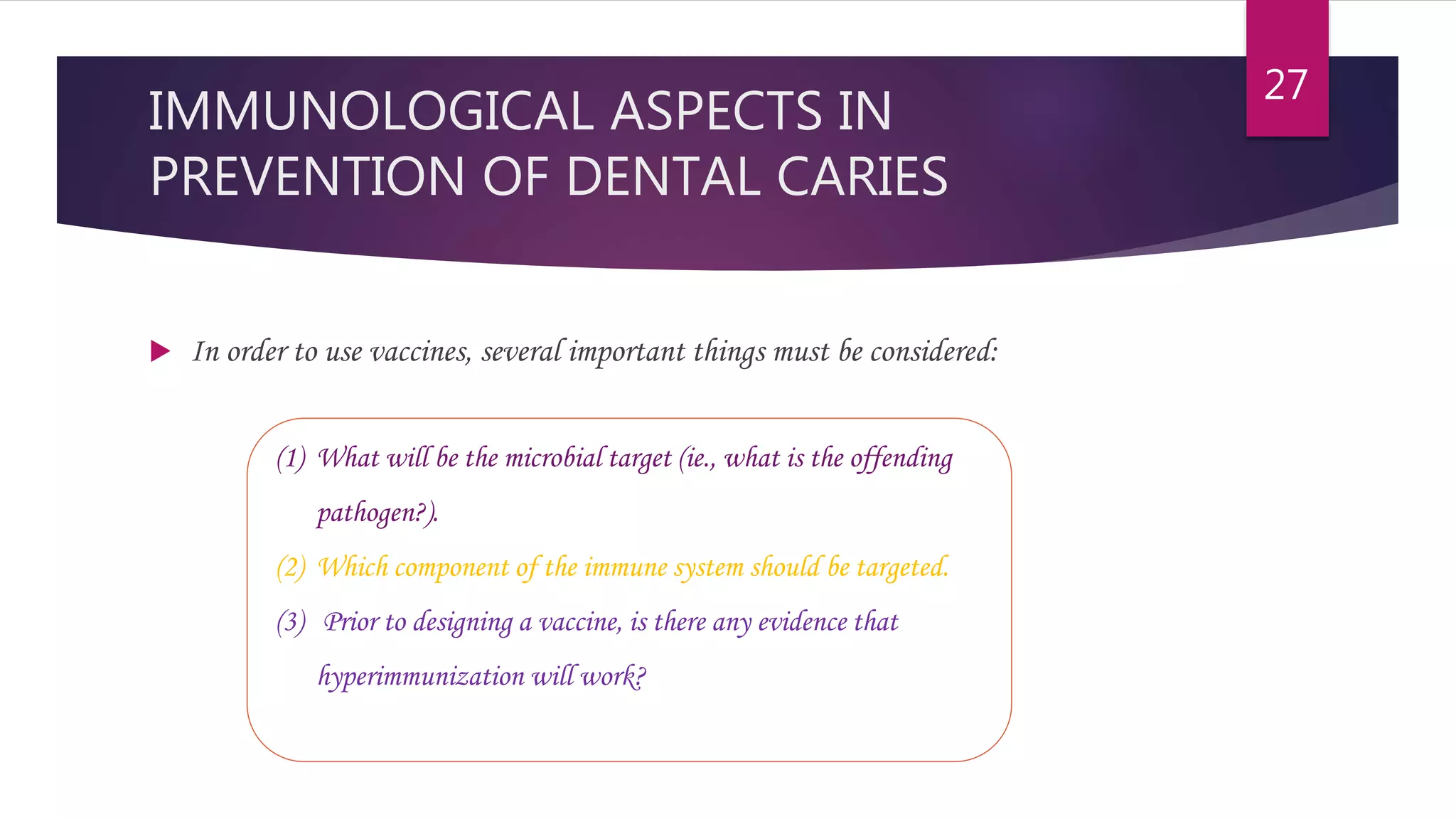 27

IMMUNOLOGICAL ASPECTS IN PREVENTION OF DENTAL CARIES

In order to use vaccines, several important things must be considered:

(1) What will be the microbial target (ie., what is the offending pathogen?).

(2) Which component of the immune system should be targeted.

(3) Prior to designing a vaccine, is there any evidence that hyperimmunization will work?